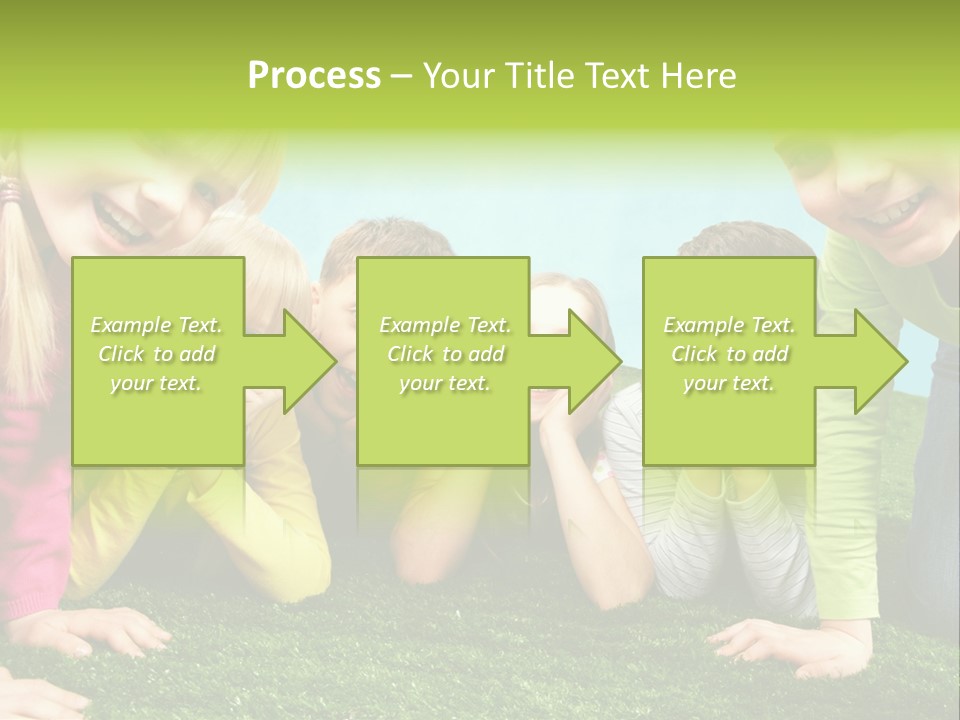 Process – Your Title Text Here

Example Text. Click to add your text.

Example Text. Click to add your text.

Example Text. Click to add your text.